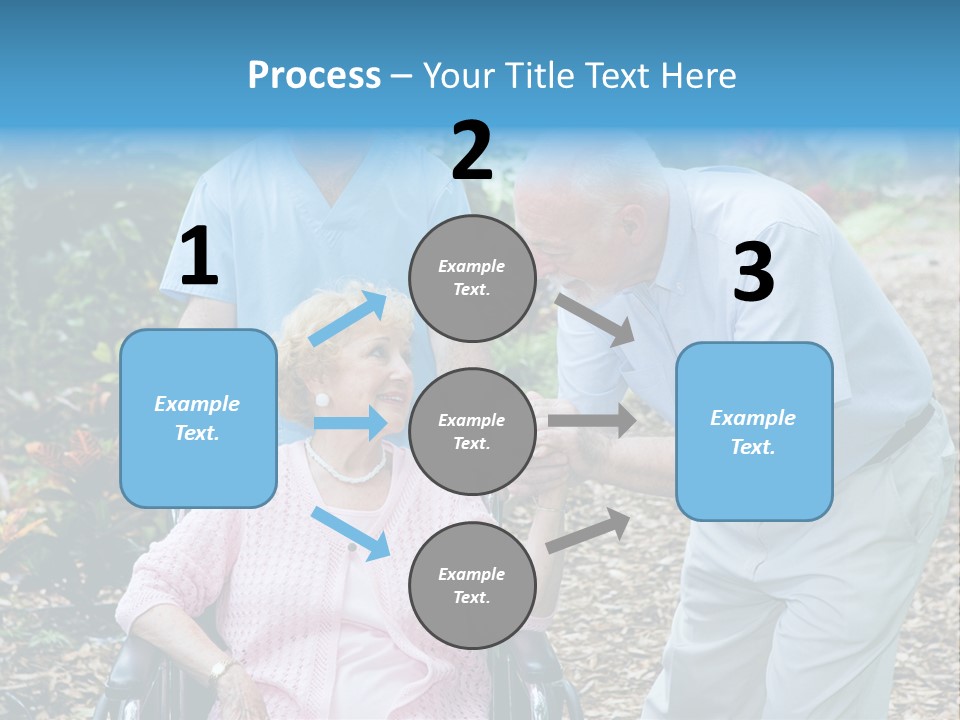 Process – Your Title Text Here

1

Example Text.

2

Example Text.

Example Text.

Example Text.

3

Example Text.